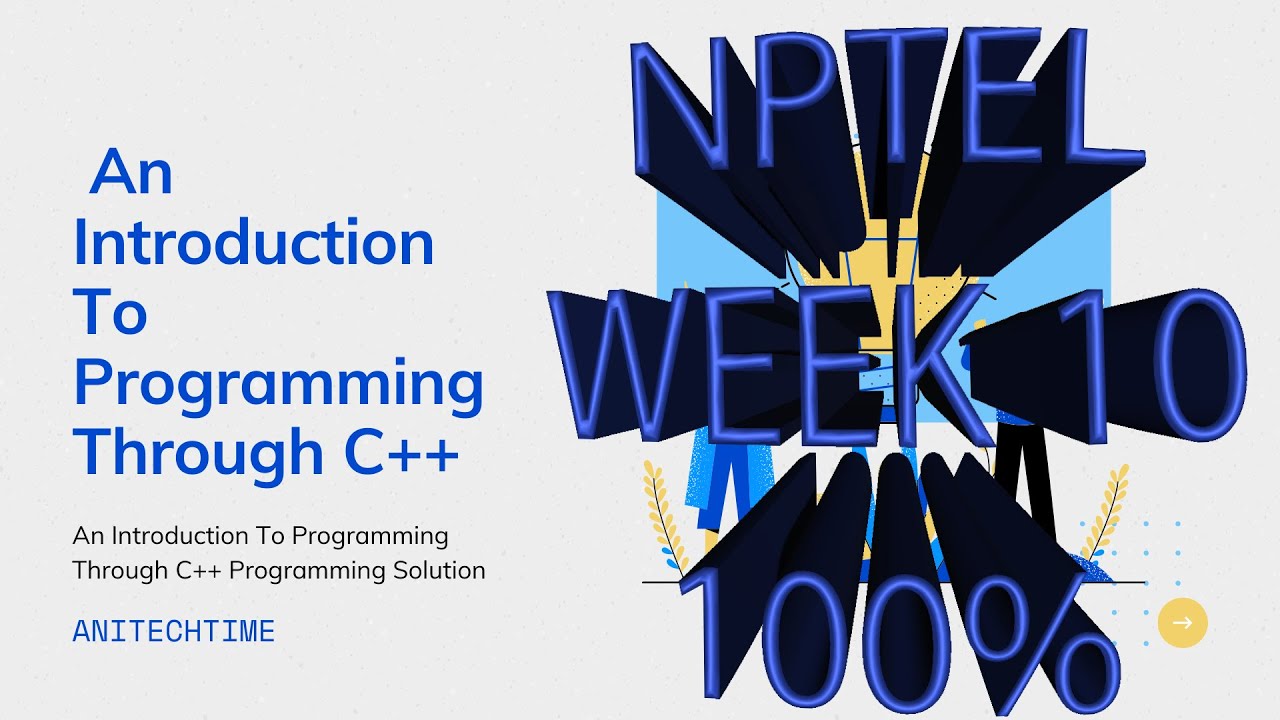 An Introduction To Programming Through C++

An Introduction To Programming Through C++ Programming Solution

ANITECHTIME

NPTEL

WEEK 10

100%